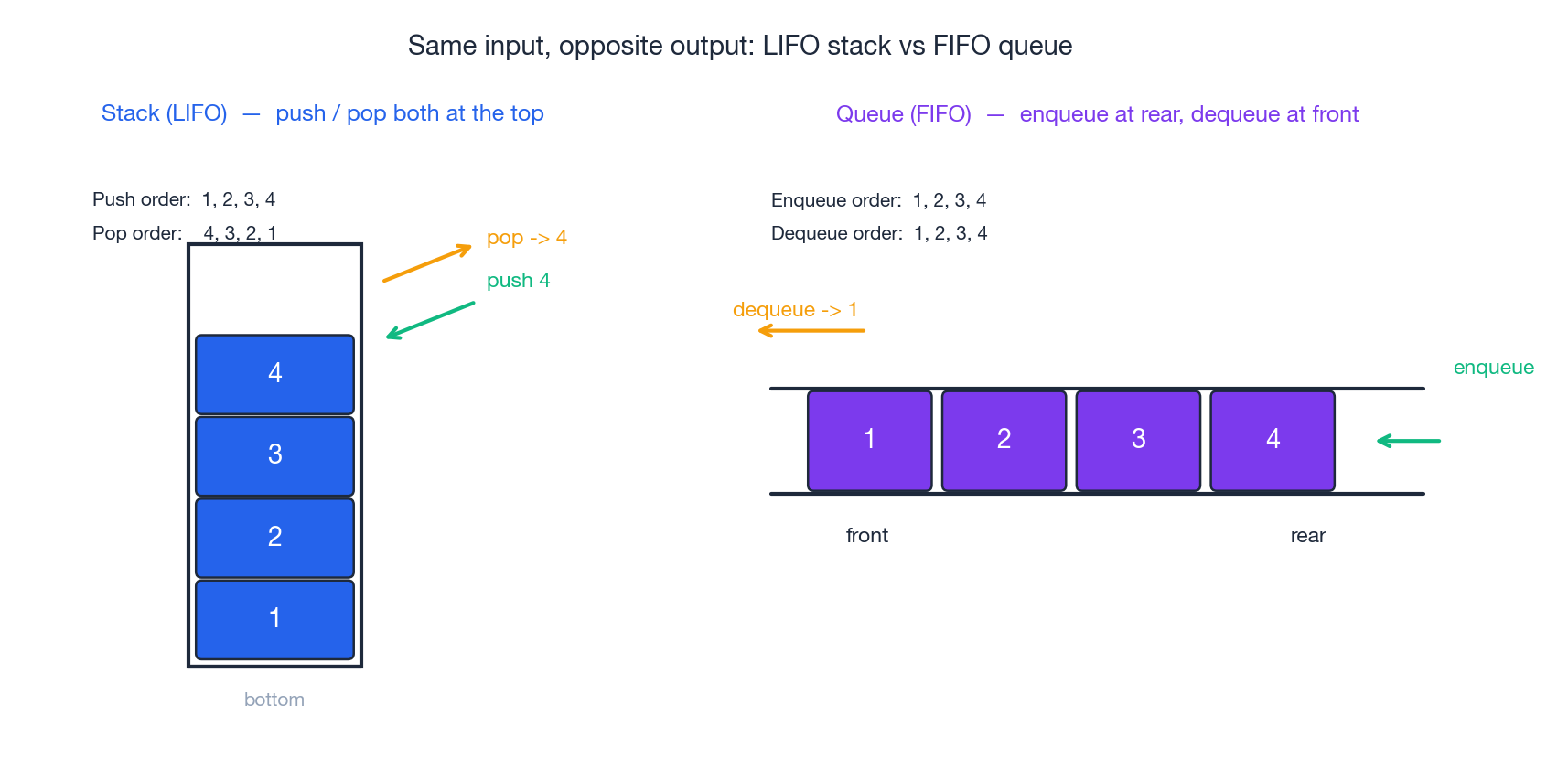 Same input, opposite output: LIFO stack vs FIFO queue

Stack (LIFO) — push / pop both at the top

Push order: 1, 2, 3, 4
Pop order: 4, 3, 2, 1

pop -> 4
push 4

4
3
2
1

bottom

Queue (FIFO) — enqueue at rear, dequeue at front

Enqueue order: 1, 2, 3, 4
Dequeue order: 1, 2, 3, 4

dequeue -> 1

enqueue

1
2
3
4

front
rear